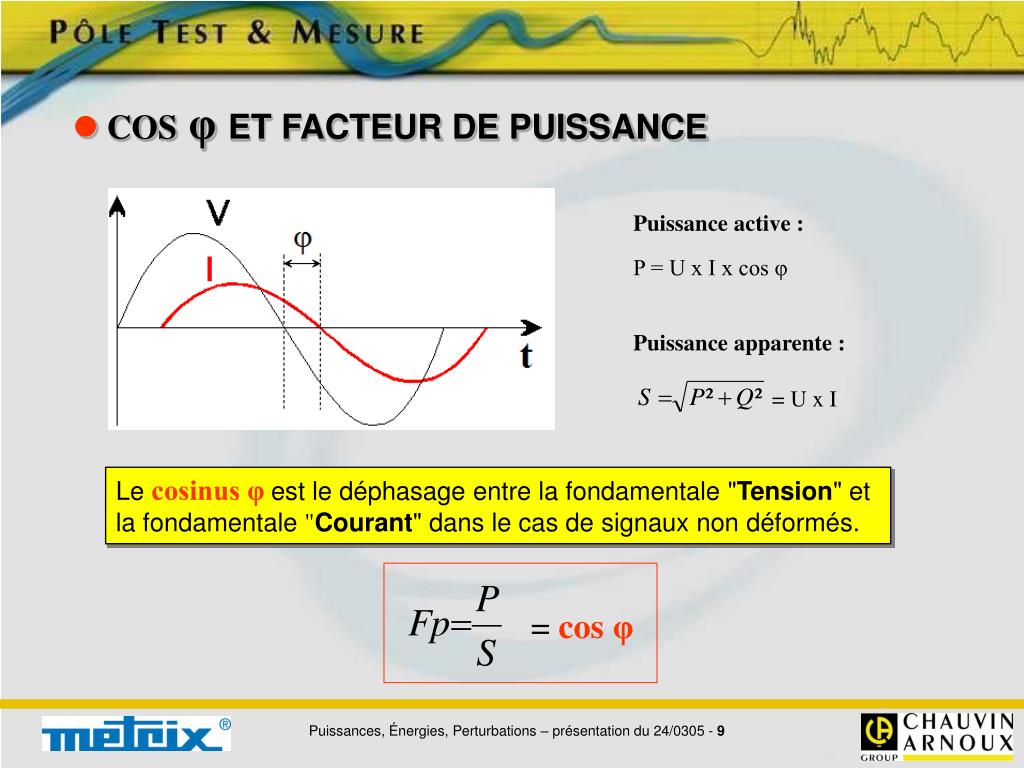 PÔLE TEST & MESURE

COS φ ET FACTEUR DE PUISSANCE

V

φ

I

t

Puissance active :

P = U x I x cos φ

Puissance apparente :

$S = \sqrt{P^2 + Q^2}$ = U x I

Le cosinus φ est le déphasage entre la fondamentale "Tension" et la fondamentale "Courant" dans le cas de signaux non déformés.

$Fp = \frac{P}{S}$ = cos φ

metrix®

Puissances, Énergies, Perturbations – présentation du 24/0305 - 9

CHAUVIN ARNOUX GROUP